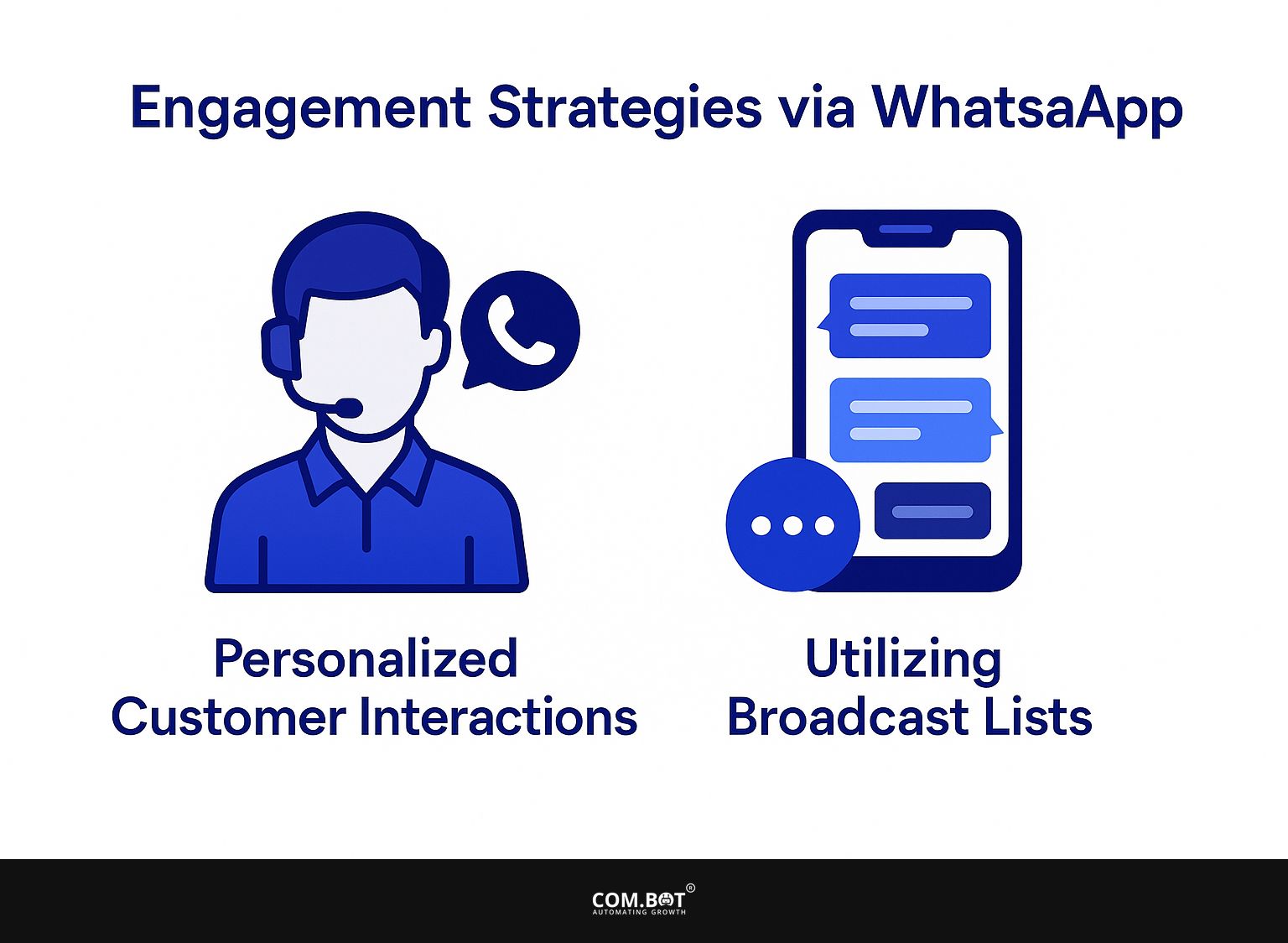 Engagement Strategies via WhatsaApp

Personalized Customer Interactions

Utilizing Broadcast Lists

COM.BOT®
AUTOMATING GROWTH